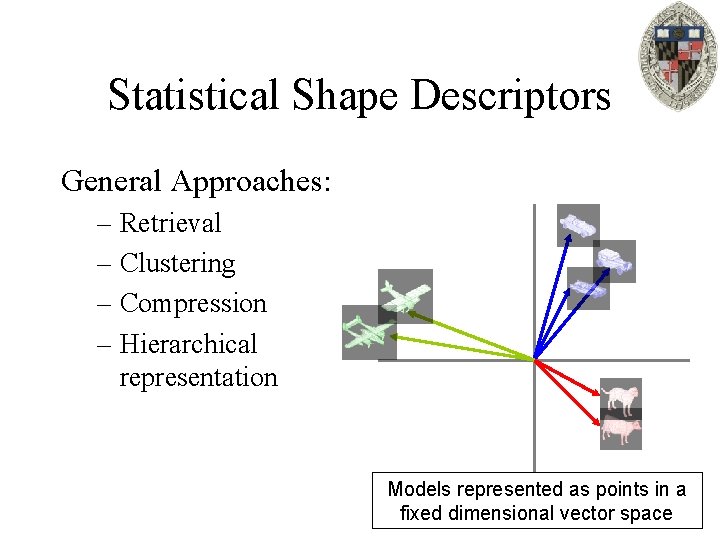 Statistical Shape Descriptors

General Approaches:

– Retrieval
– Clustering
– Compression
– Hierarchical representation

Models represented as points in a fixed dimensional vector space